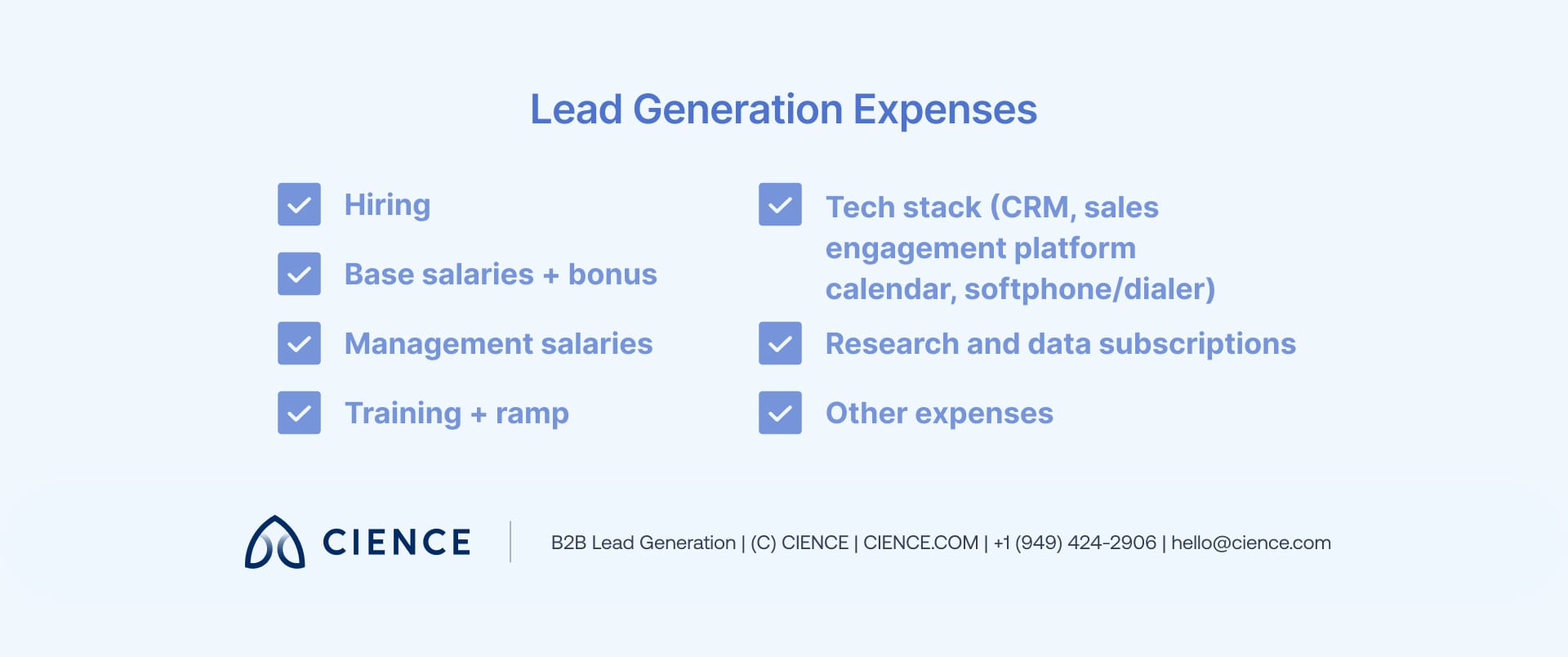 Lead Generation Expenses

Hiring

Base salaries + bonus

Management salaries

Training + ramp

Tech stack (CRM, sales engagement platform calendar, softphone/dialer)

Research and data subscriptions

Other expenses

CIENCE

B2B Lead Generation | (C) CIENCE | CIENCE.COM | +1 (949) 424-2906 | hello@cience.com